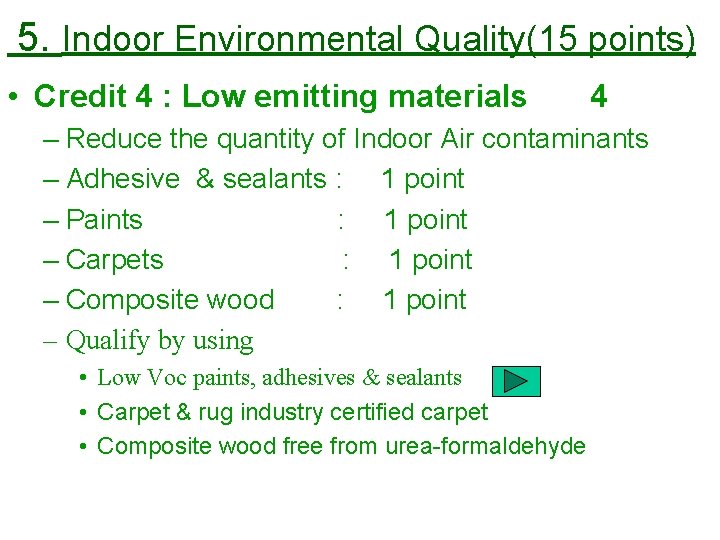 5. Indoor Environmental Quality(15 points)

• Credit 4 : Low emitting materials 4

– Reduce the quantity of Indoor Air contaminants
– Adhesive & sealants : 1 point
– Paints : 1 point
– Carpets : 1 point
– Composite wood : 1 point
– Qualify by using
• Low Voc paints, adhesives & sealants
• Carpet & rug industry certified carpet
• Composite wood free from urea-formaldehyde